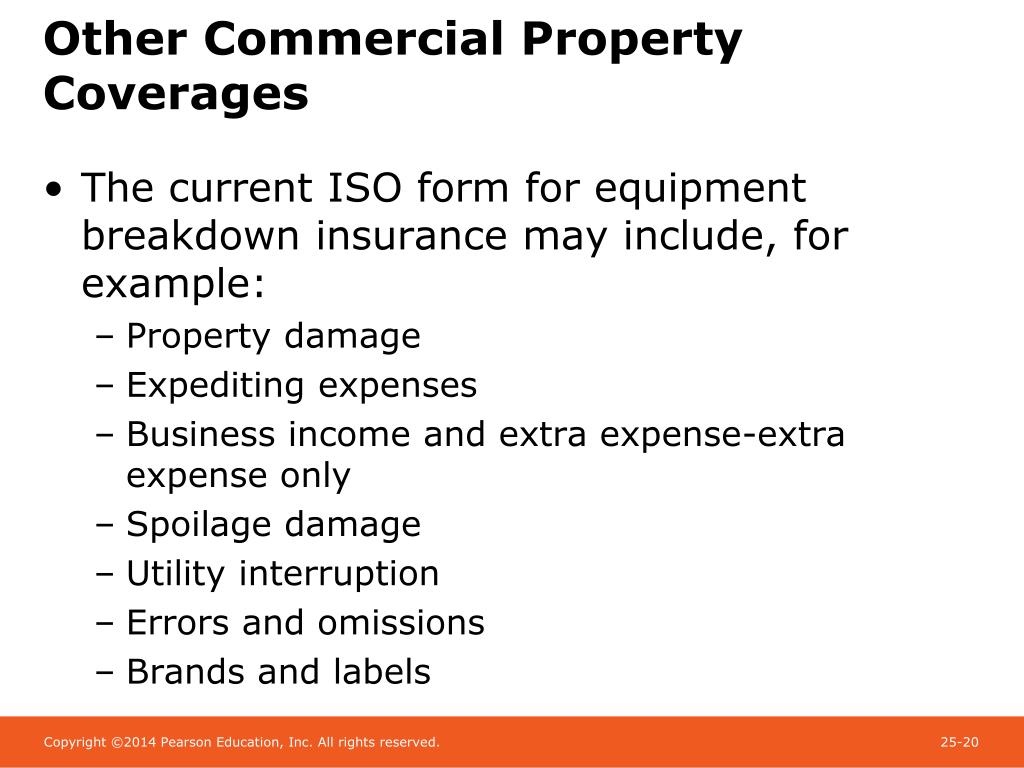 Other Commercial Property Coverages

• The current ISO form for equipment breakdown insurance may include, for example:
– Property damage
– Expediting expenses
– Business income and extra expense-extra expense only
– Spoilage damage
– Utility interruption
– Errors and omissions
– Brands and labels

Copyright ©2014 Pearson Education, Inc. All rights reserved.

25-20